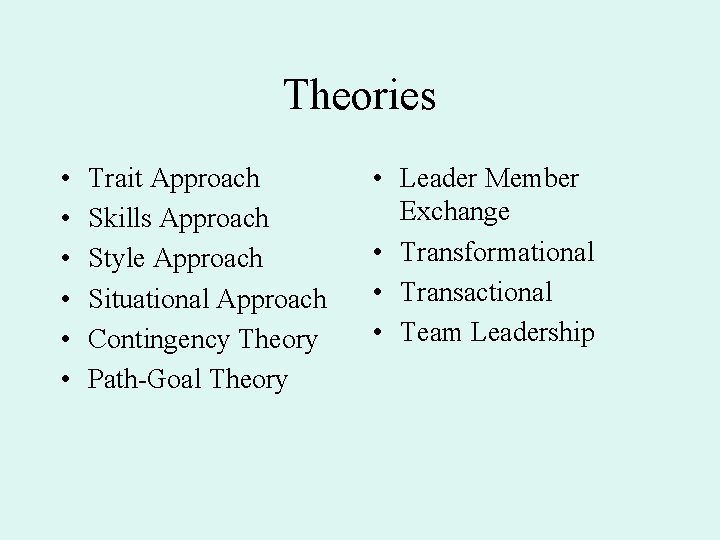 Theories

• Trait Approach
• Skills Approach
• Style Approach
• Situational Approach
• Contingency Theory
• Path-Goal Theory

• Leader Member Exchange
• Transformational
• Transactional
• Team Leadership